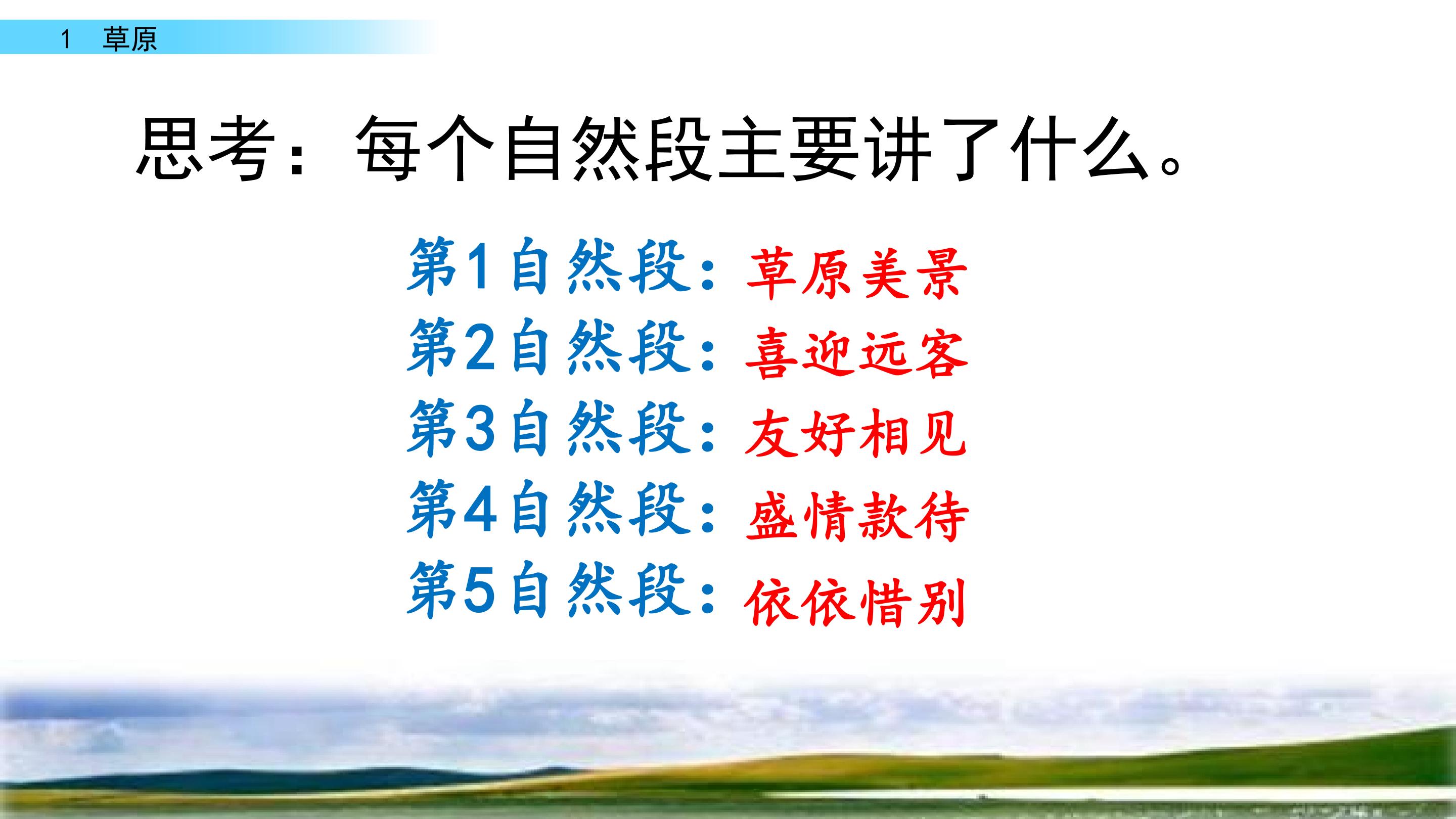 1 草原

思考：每个自然段主要讲了什么。

第1自然段：草原美景
第2自然段：喜迎远客
第3自然段：友好相见
第4自然段：盛情款待
第5自然段：依依惜别